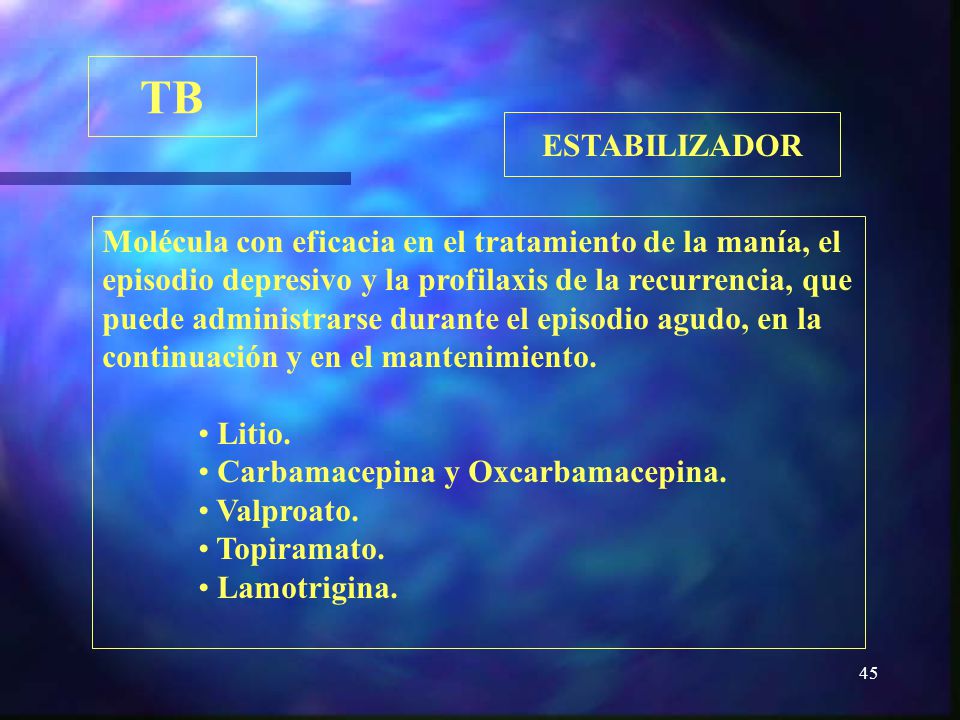 TB

ESTABILIZADOR

Molécula con eficacia en el tratamiento de la manía, el episodio depresivo y la profilaxis de la recurrencia, que puede administrarse durante el episodio agudo, en la continuación y en el mantenimiento.

• Litio.
• Carbamacepina y Oxcarbamacepina.
• Valproato.
• Topiramato.
• Lamotrigina.

45